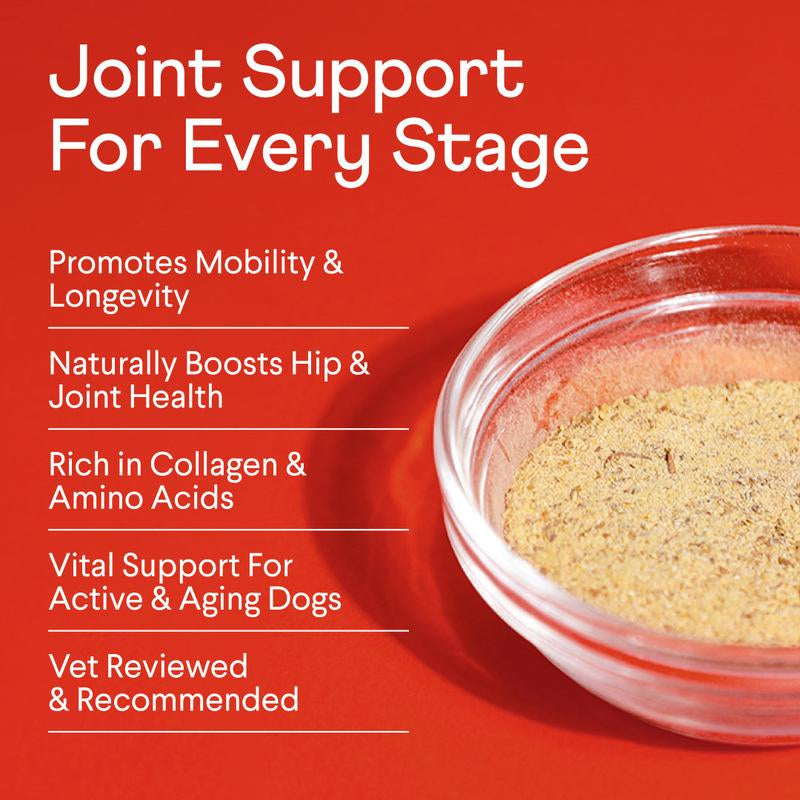 Joint Support For Every Stage

Promotes Mobility & Longevity

Naturally Boosts Hip & Joint Health

Rich in Collagen & Amino Acids

Vital Support For Active & Aging Dogs

Vet Reviewed & Recommended